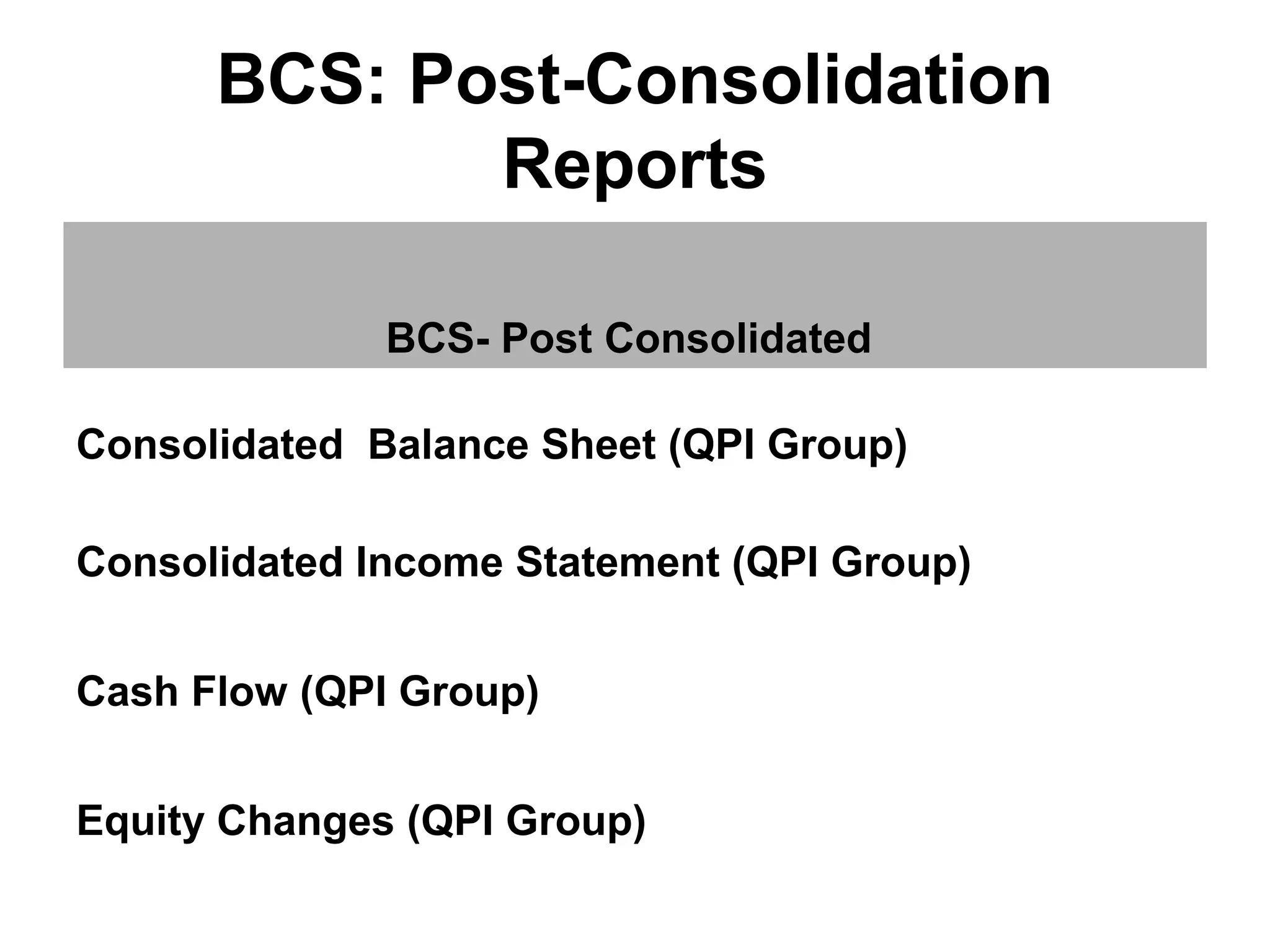 BCS: Post-Consolidation Reports

BCS- Post Consolidated

Consolidated Balance Sheet (QPI Group)

Consolidated Income Statement (QPI Group)

Cash Flow (QPI Group)

Equity Changes (QPI Group)